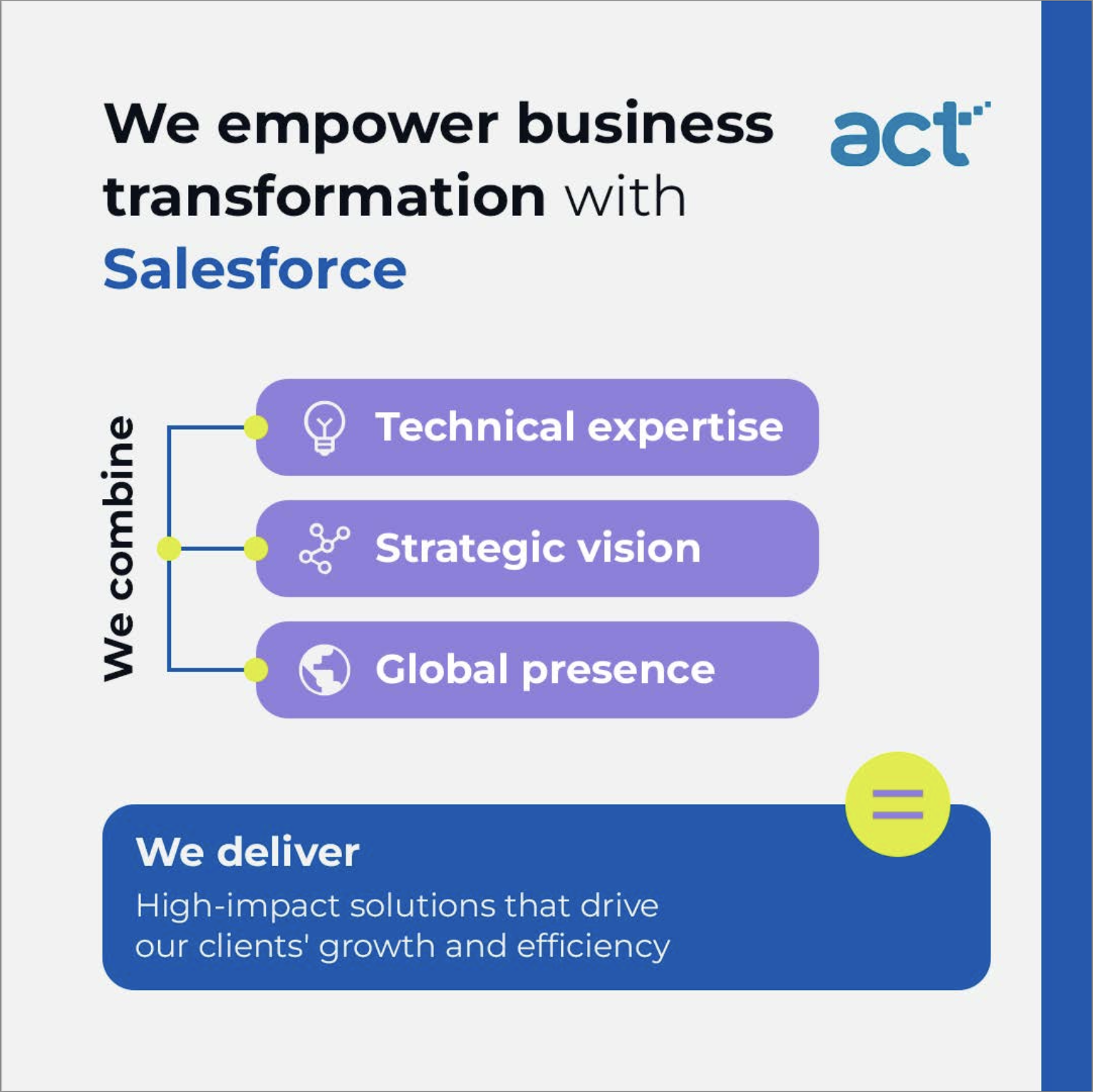 We empower business transformation with Salesforce

act

We combine

Technical expertise

Strategic vision

Global presence

=

We deliver

High-impact solutions that drive our clients' growth and efficiency